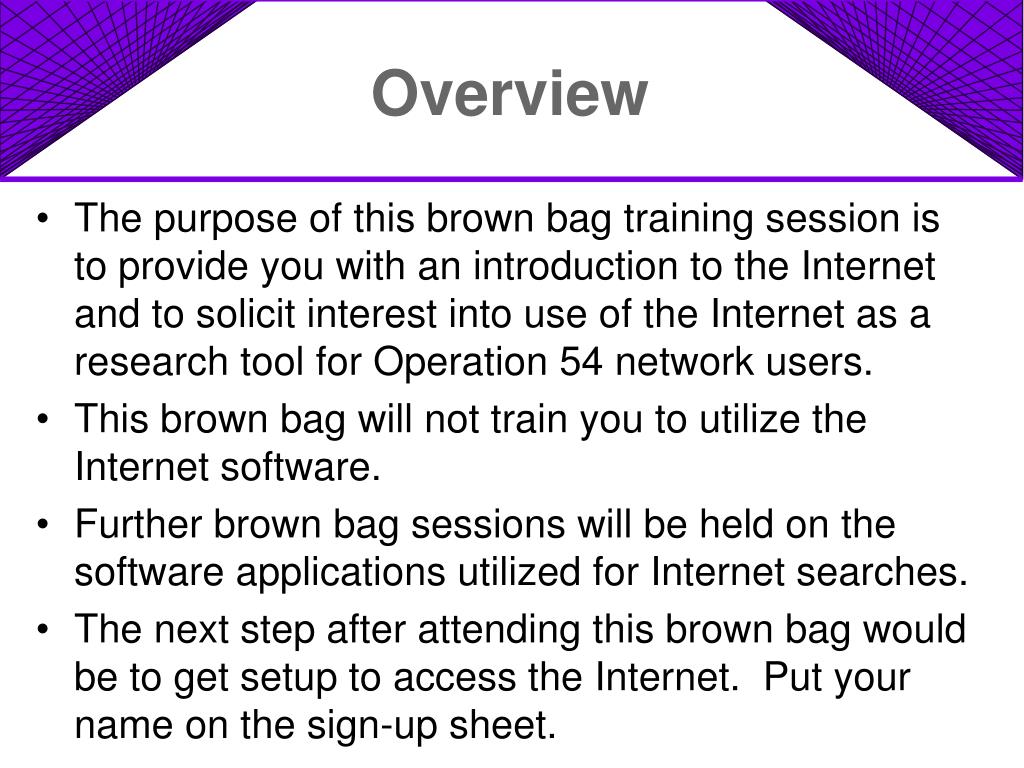 Overview

• The purpose of this brown bag training session is to provide you with an introduction to the Internet and to solicit interest into use of the Internet as a research tool for Operation 54 network users.
• This brown bag will not train you to utilize the Internet software.
• Further brown bag sessions will be held on the software applications utilized for Internet searches.
• The next step after attending this brown bag would be to get setup to access the Internet. Put your name on the sign-up sheet.